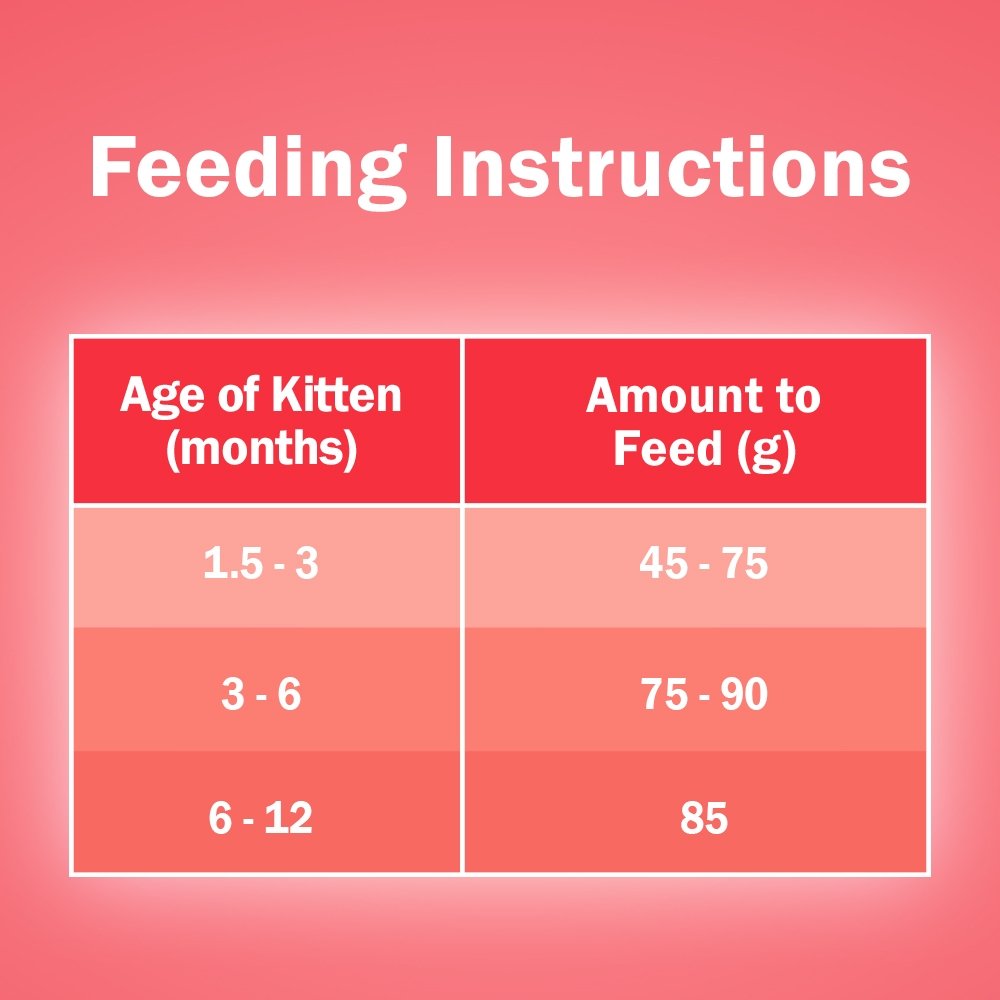 Feeding Instructions

| Age of Kitten (months) | Amount to Feed (g) |
|---|---|
| 1.5 - 3 | 45 - 75 |
| 3 - 6 | 75 - 90 |
| 6 - 12 | 85 |